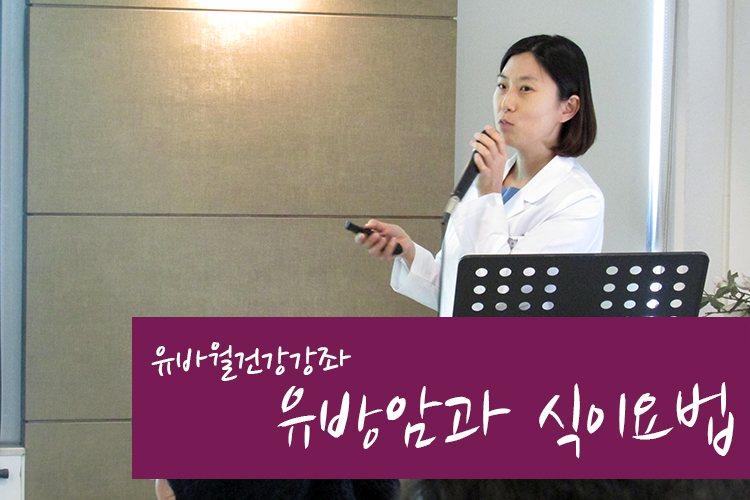 유바월건강강좌
유방암과 식이요법